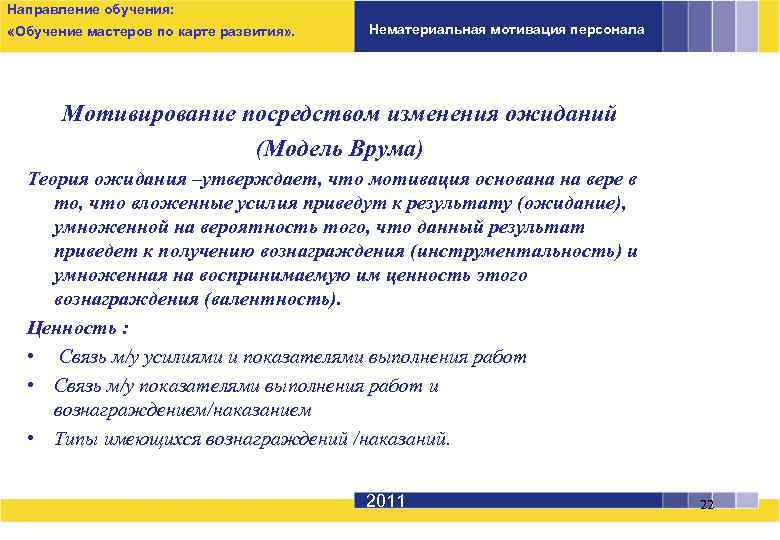 Направление обучения:
«Обучение мастеров по карте развития».

Нематериальная мотивация персонала

Мотивирование посредством изменения ожиданий
(Модель Врума)

Теория ожидания –утверждает, что мотивация основана на вере в то, что вложенные усилия приведут к результату (ожидание), умноженной на вероятность того, что данный результат приведет к получению вознаграждения (инструментальность) и умноженная на воспринимаемую им ценность этого вознаграждения (валентность).

Ценность :

• Связь м/у усилиями и показателями выполнения работ
• Связь м/у показателями выполнения работ и вознаграждением/наказанием
• Типы имеющихся вознаграждений /наказаний.

2011

22